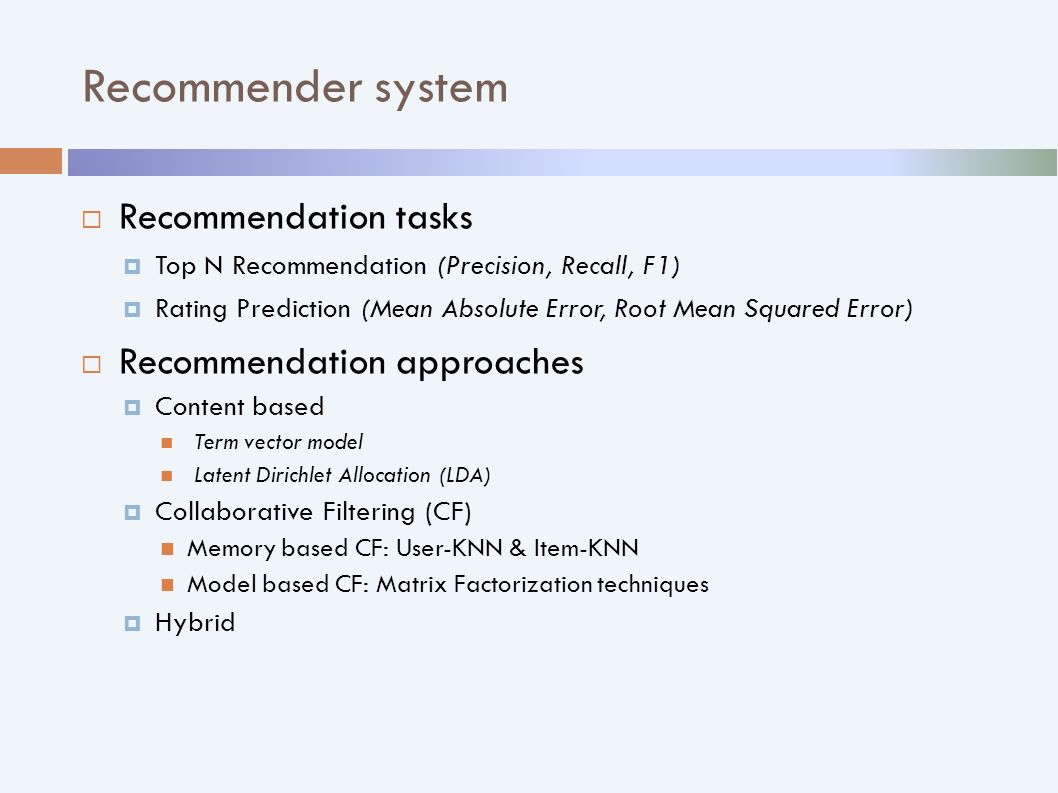 Recommender system

Recommendation tasks

Top N Recommendation (Precision, Recall, F1)

Rating Prediction (Mean Absolute Error, Root Mean Squared Error)

Recommendation approaches

Content based

Term vector model

Latent Dirichlet Allocation (LDA)

Collaborative Filtering (CF)

Memory based CF: User-KNN & Item-KNN

Model based CF: Matrix Factorization techniques

Hybrid